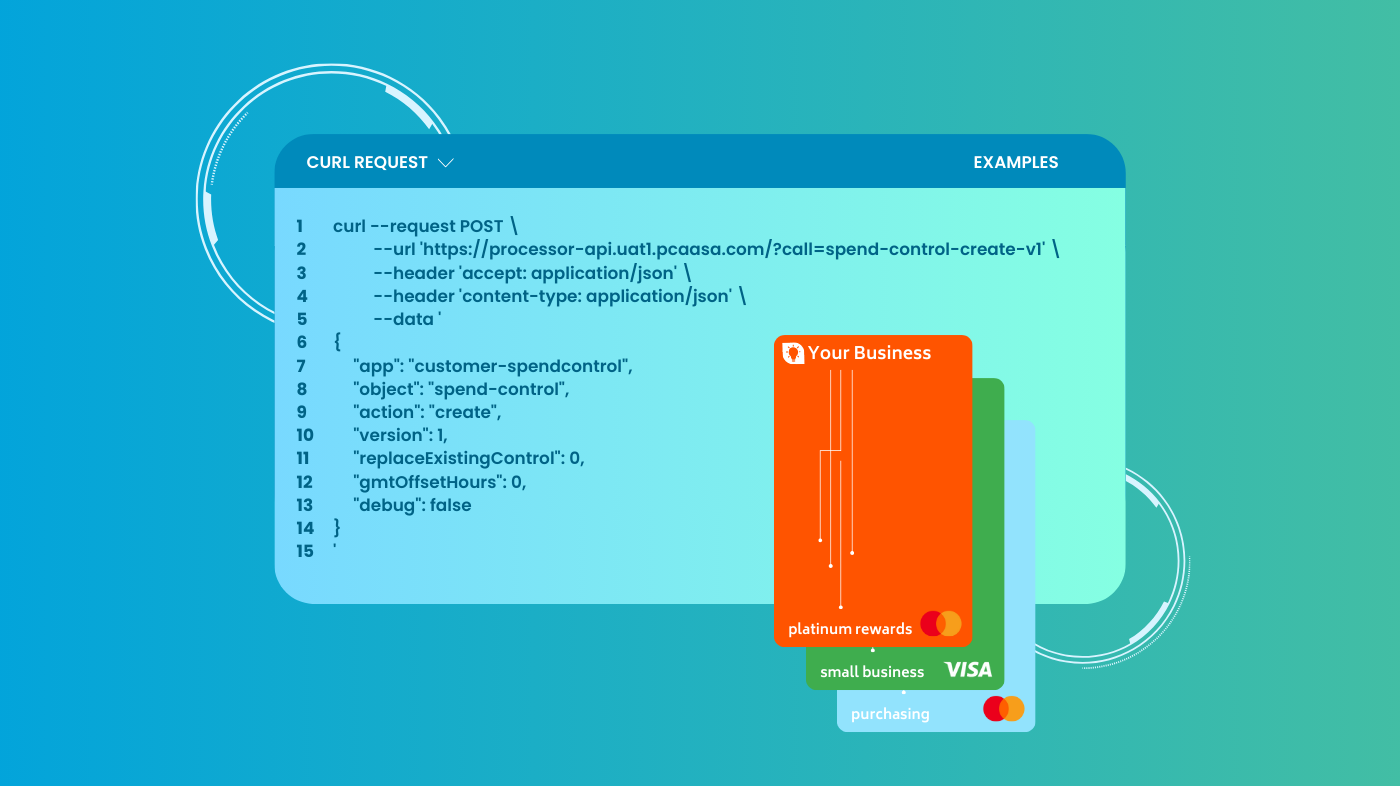 CURL REQUEST

EXAMPLES

1 curl --request POST \
2 --url 'https://processor-api.uat1.pcaasa.com/?call=spend-control-create-v1' \
3 --header 'accept: application/json' \
4 --header 'content-type: application/json' \
5 --data '
6 {
7 "app": "customer-spendcontrol",
8 "object": "spend-control",
9 "action": "create",
10 "version": 1,
11 "replaceExistingControl": 0,
12 "gmtOffsetHours": 0,
13 "debug": false
14 }
15 '

Your Business

platinum rewards

small business VISA

purchasing